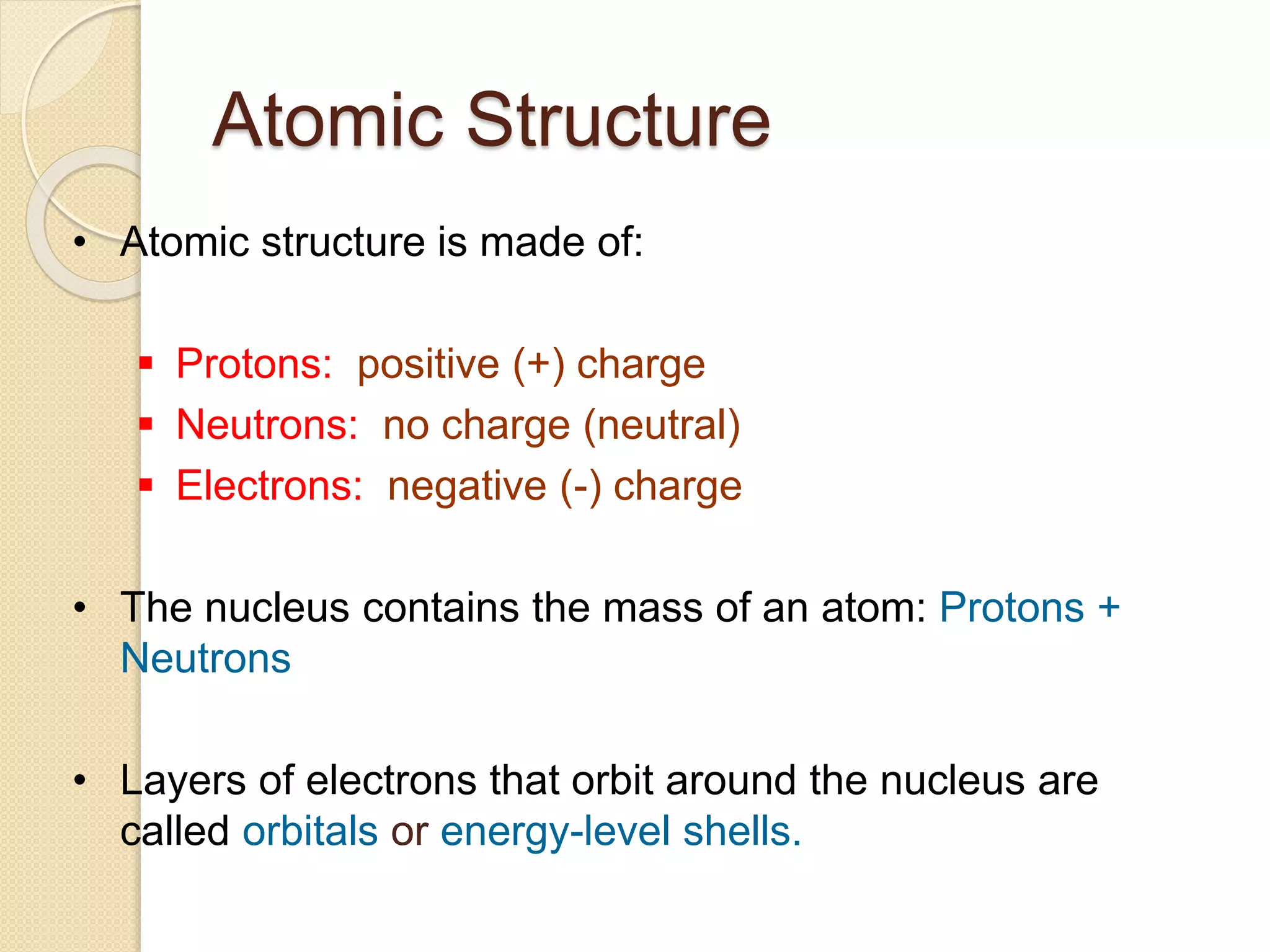 Atomic Structure

• Atomic structure is made of:

▪ Protons: positive (+) charge
▪ Neutrons: no charge (neutral)
▪ Electrons: negative (-) charge

• The nucleus contains the mass of an atom: Protons + Neutrons

• Layers of electrons that orbit around the nucleus are called orbitals or energy-level shells.